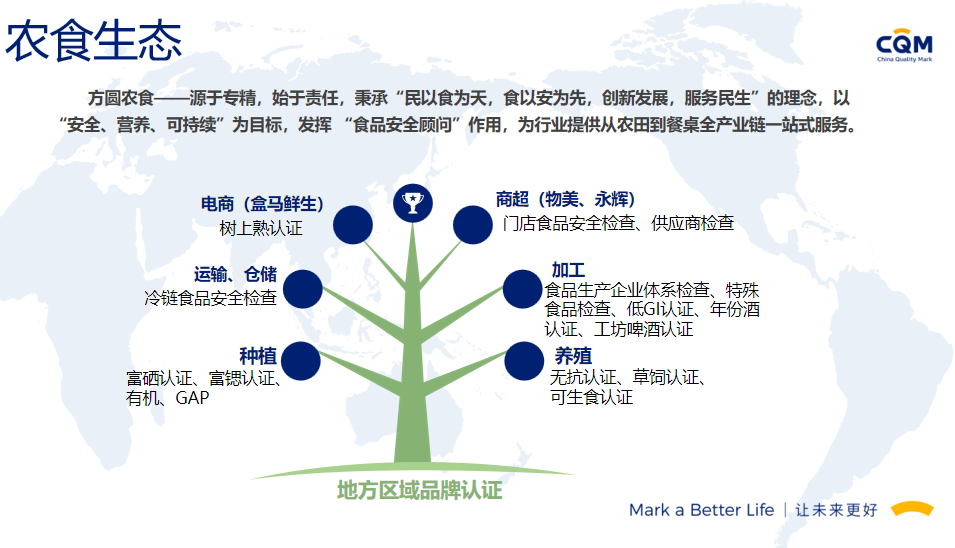 农食生态

CQM
China Quality Mark

方圆农食——源于专精，始于责任，秉承“民以食为天，食以安为先，创新发展，服务民生”的理念，以“安全、营养、可持续”为目标，发挥 “食品安全顾问”作用，为行业提供从农田到餐桌全产业链一站式服务。

电商（盒马鲜生）
树上熟认证

运输、仓储
冷链食品安全检查

种植
富硒认证、富锶认证、有机、GAP

商超（物美、永辉）
门店食品安全检查、供应商检查

加工
食品生产企业体系检查、特殊食品检查、低GI认证、年份酒认证、工坊啤酒认证

养殖
无抗认证、草饲认证、可生食认证

地方区域品牌认证

Mark a Better Life | 让未来更好